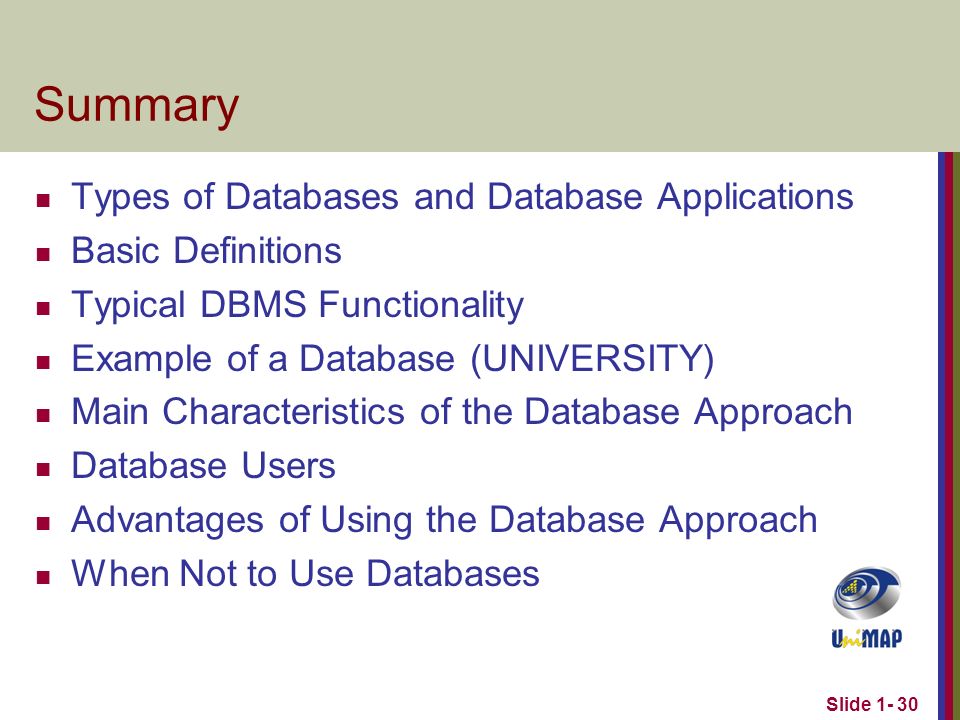 Summary

- Types of Databases and Database Applications
- Basic Definitions
- Typical DBMS Functionality
- Example of a Database (UNIVERSITY)
- Main Characteristics of the Database Approach
- Database Users
- Advantages of Using the Database Approach
- When Not to Use Databases

UniMAP

Slide 1- 30